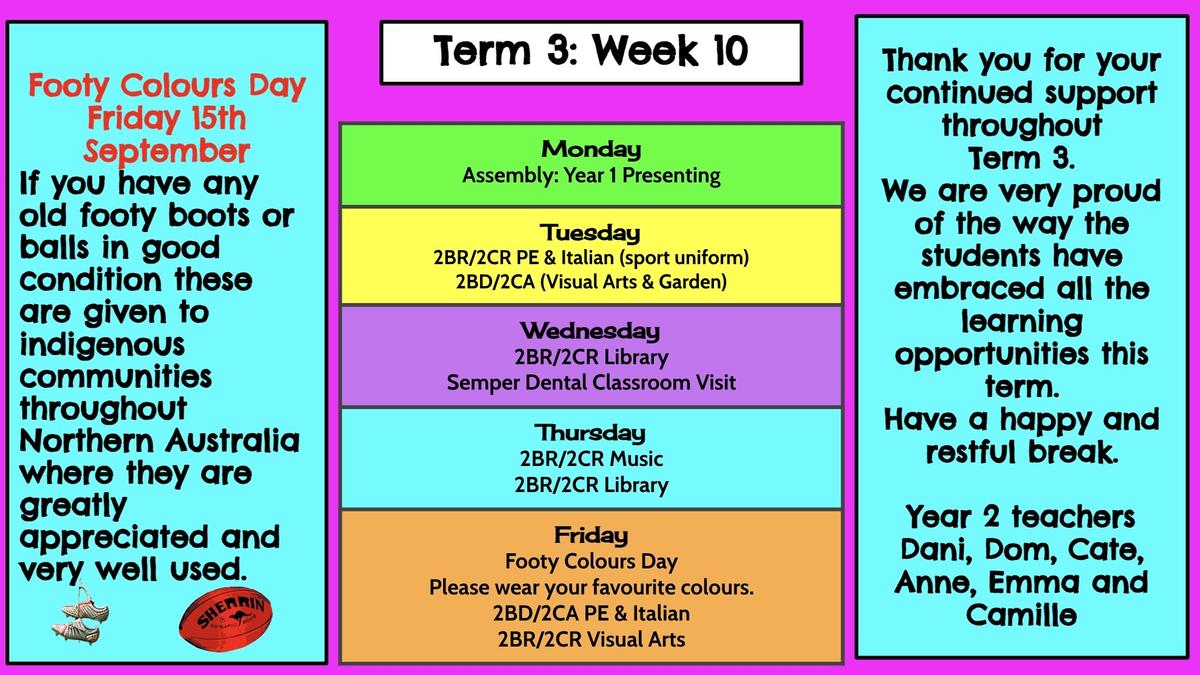 Footy Colours Day
Friday 15th September
If you have any old footy boots or balls in good condition these are given to indigenous communities throughout Northern Australia where they are greatly appreciated and very well used.

SHERRIN

Term 3: Week 10

Monday
Assembly: Year 1 Presenting

Tuesday
2BR/2CR PE & Italian (sport uniform)
2BD/2CA (Visual Arts & Garden)

Wednesday
2BR/2CR Library
Semper Dental Classroom Visit

Thursday
2BR/2CR Music
2BR/2CR Library

Friday
Footy Colours Day
Please wear your favourite colours.
2BD/2CA PE & Italian
2BR/2CR Visual Arts

Thank you for your continued support throughout Term 3.
We are very proud of the way the students have embraced all the learning opportunities this term.
Have a happy and restful break.

Year 2 teachers
Dani, Dom, Cate, Anne, Emma and Camille